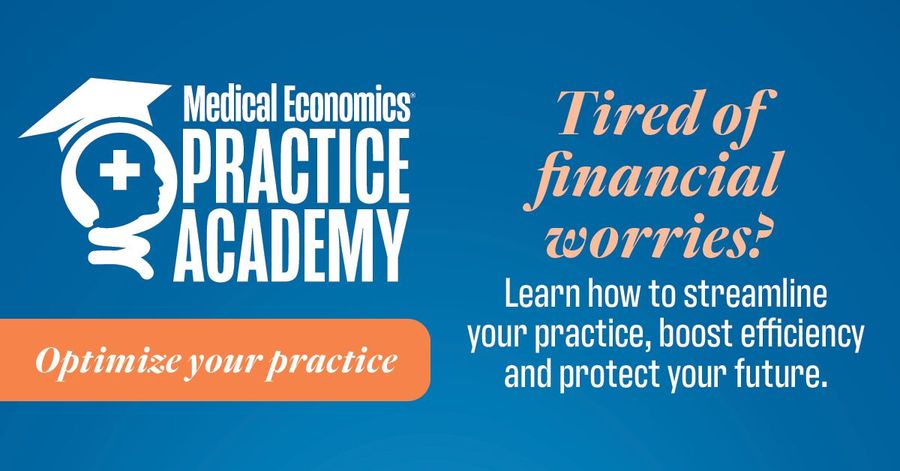 Medical Economics®
PRACTICE
ACADEMY

Optimize your practice

Tired of financial worries?

Learn how to streamline your practice, boost efficiency and protect your future.